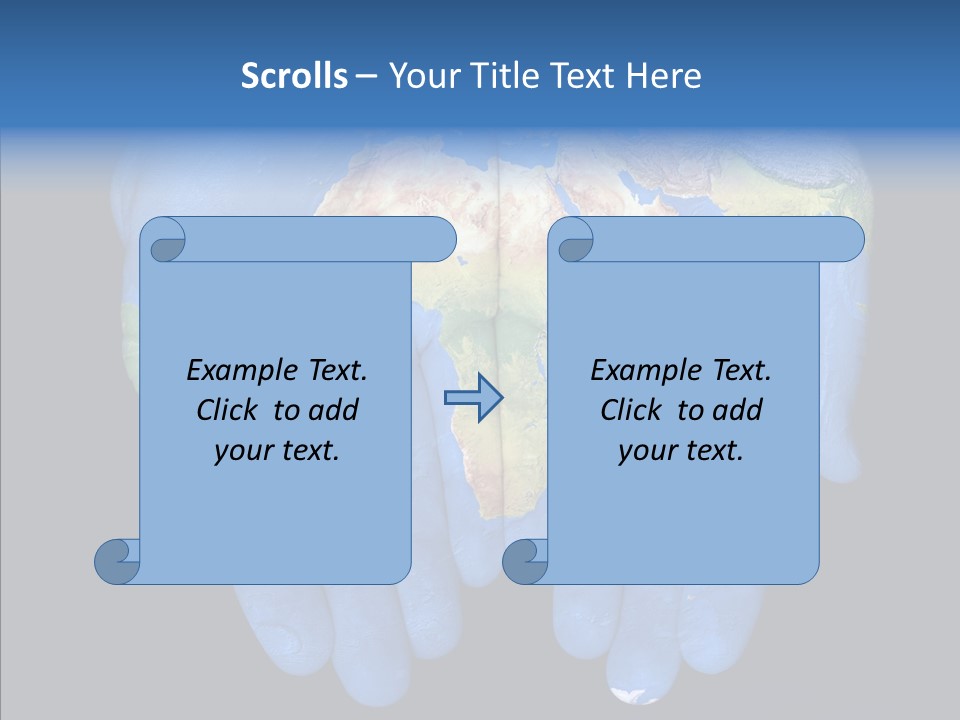 Scrolls – Your Title Text Here

Example Text. Click to add your text.

Example Text. Click to add your text.